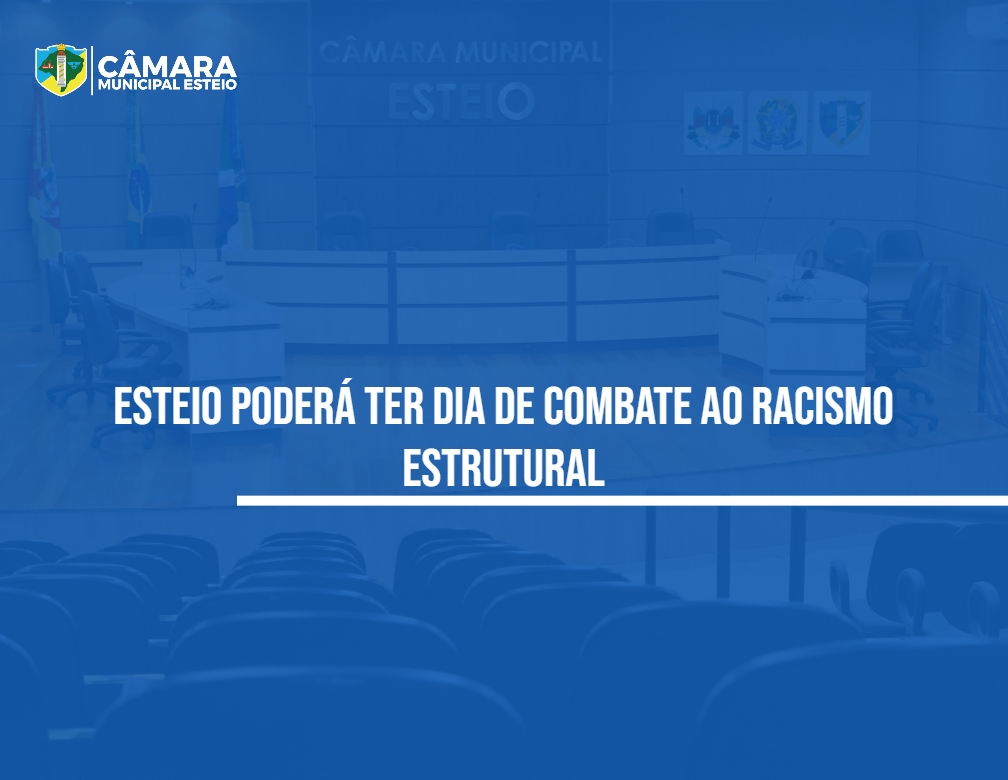 CÂMARA
MUNICIPAL ESTEIO

CÂMARA MUNICIPAL
ESTEIO

ESTEIO PODERÁ TER DIA DE COMBATE AO RACISMO ESTRUTURAL